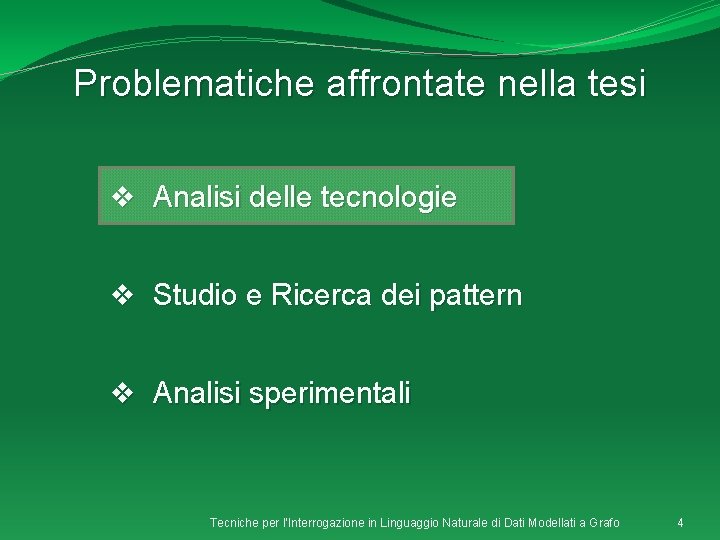 Problematiche affrontate nella tesi

❖ Analisi delle tecnologie

❖ Studio e Ricerca dei pattern

❖ Analisi sperimentali

Tecniche per l'Interrogazione in Linguaggio Naturale di Dati Modellati a Grafo 4